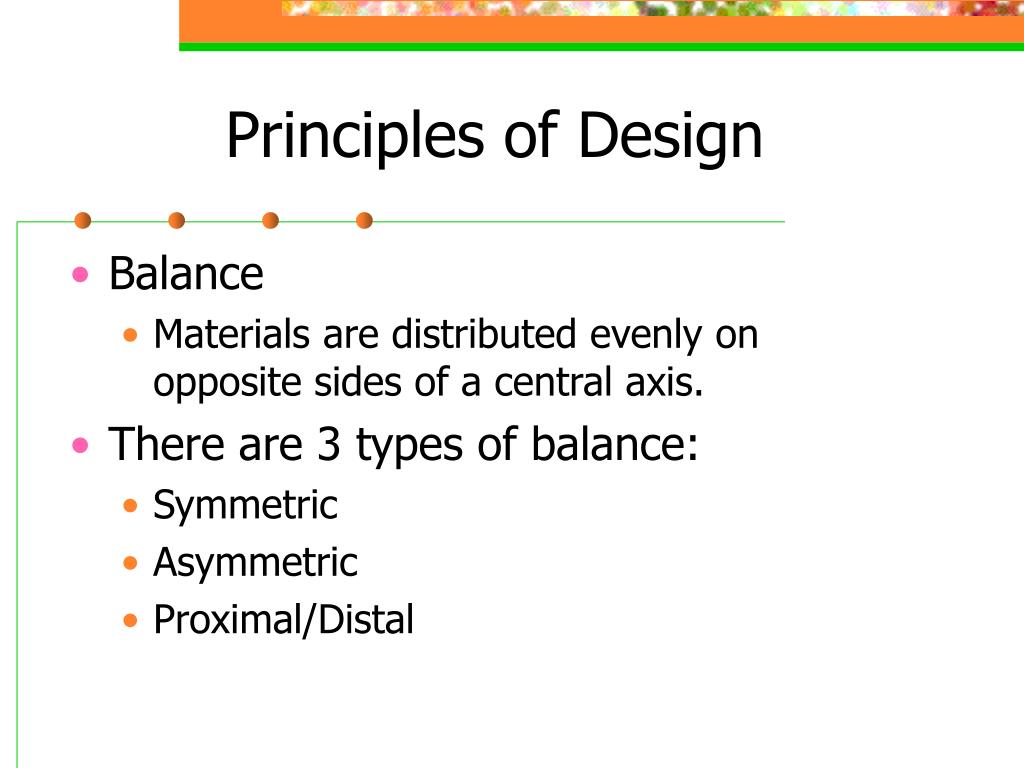 Principles of Design

• Balance
  • Materials are distributed evenly on opposite sides of a central axis.
• There are 3 types of balance:
  • Symmetric
  • Asymmetric
  • Proximal/Distal